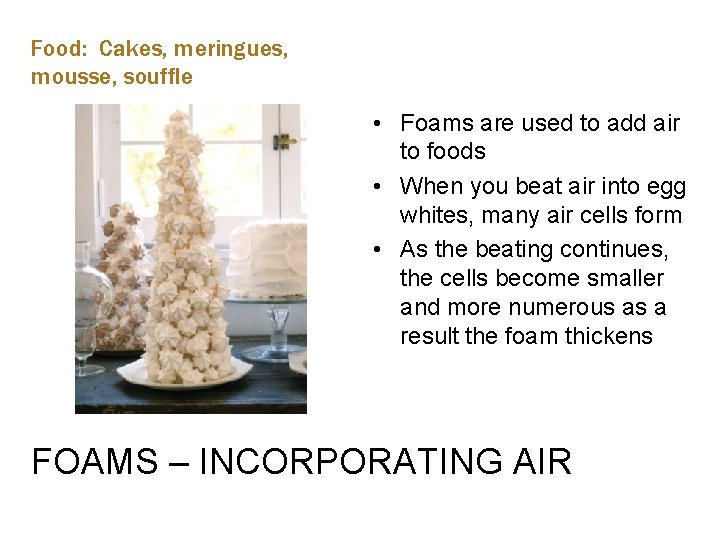 Food: Cakes, meringues, mousse, souffle

- Foams are used to add air to foods
- When you beat air into egg whites, many air cells form
- As the beating continues, the cells become smaller and more numerous as a result the foam thickens

FOAMS – INCORPORATING AIR